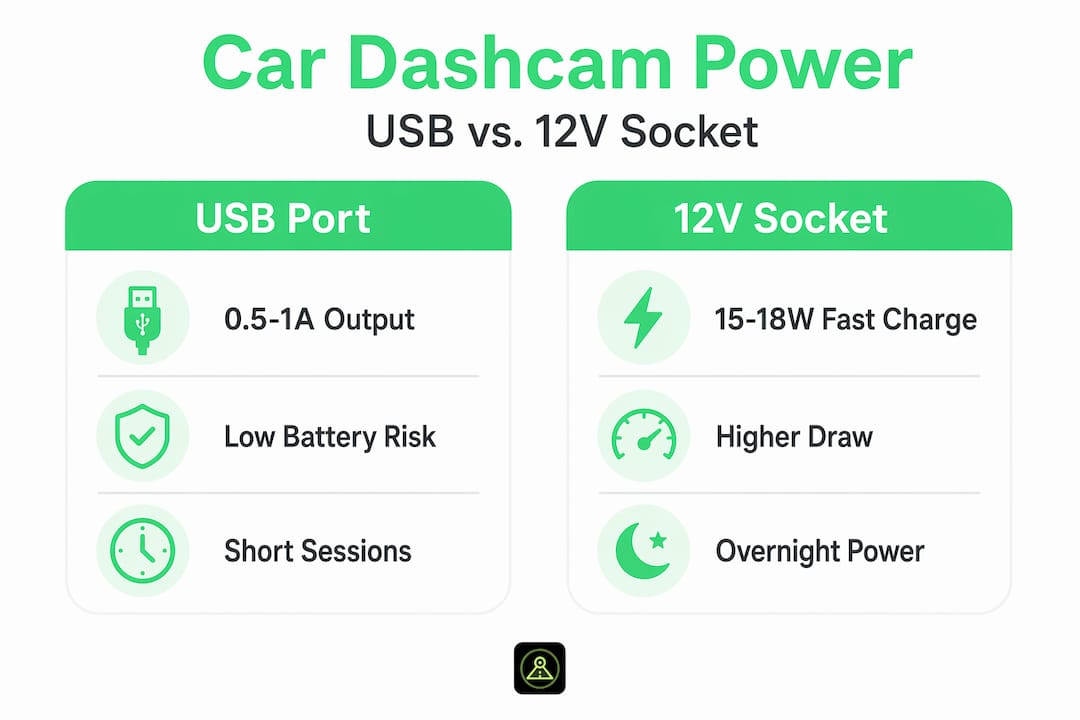 Car Dashcam Power

USB vs. 12V Socket

USB Port

0.5-1A Output

Low Battery Risk

Short Sessions

12V Socket

15-18W Fast Charge

Higher Draw

Overnight Power